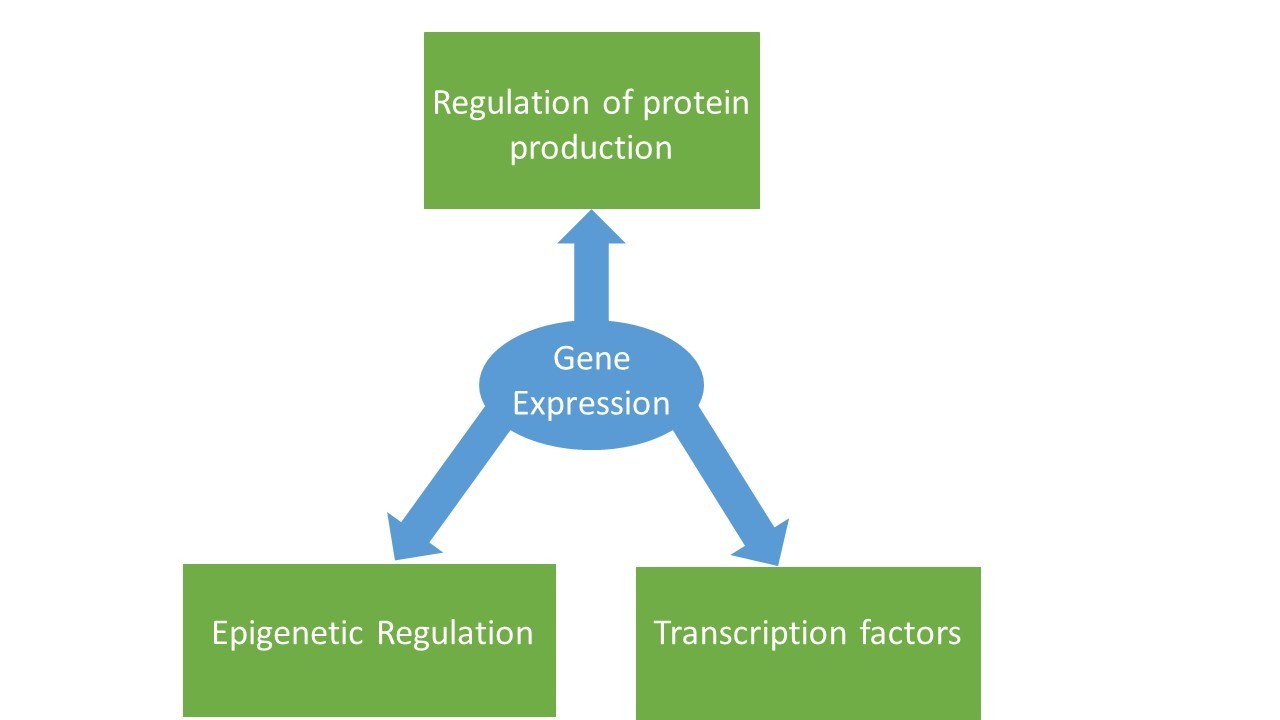 Regulation of protein production

Gene Expression

Epigenetic Regulation

Transcription factors